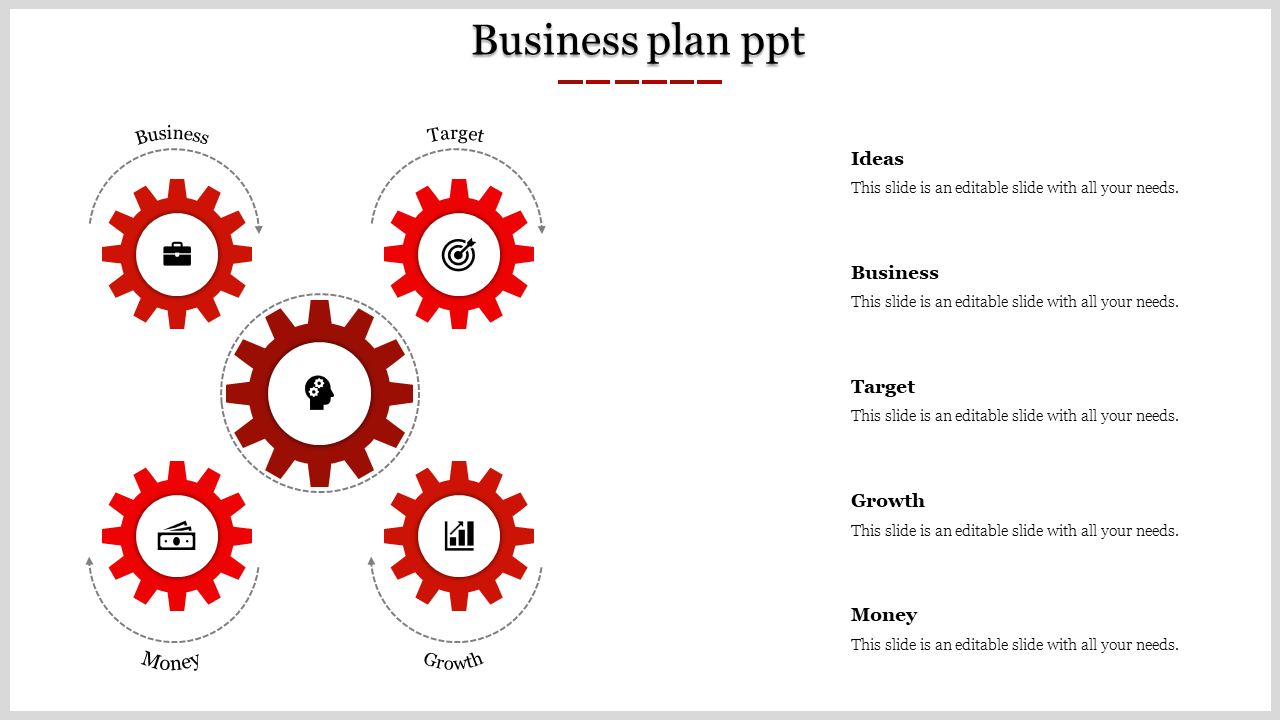 Business plan ppt

Business

Target

Money

Growth

Ideas
This slide is an editable slide with all your needs.

Business
This slide is an editable slide with all your needs.

Target
This slide is an editable slide with all your needs.

Growth
This slide is an editable slide with all your needs.

Money
This slide is an editable slide with all your needs.